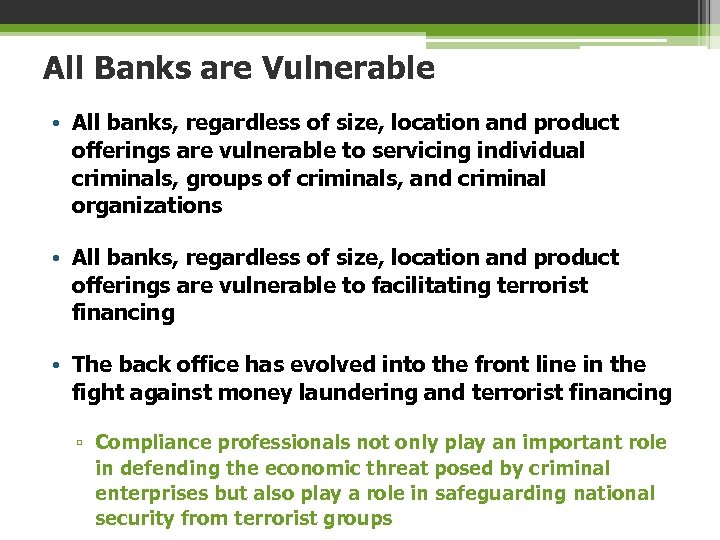 All Banks are Vulnerable

• All banks, regardless of size, location and product offerings are vulnerable to servicing individual criminals, groups of criminals, and criminal organizations

• All banks, regardless of size, location and product offerings are vulnerable to facilitating terrorist financing

• The back office has evolved into the front line in the fight against money laundering and terrorist financing

▫ Compliance professionals not only play an important role in defending the economic threat posed by criminal enterprises but also play a role in safeguarding national security from terrorist groups